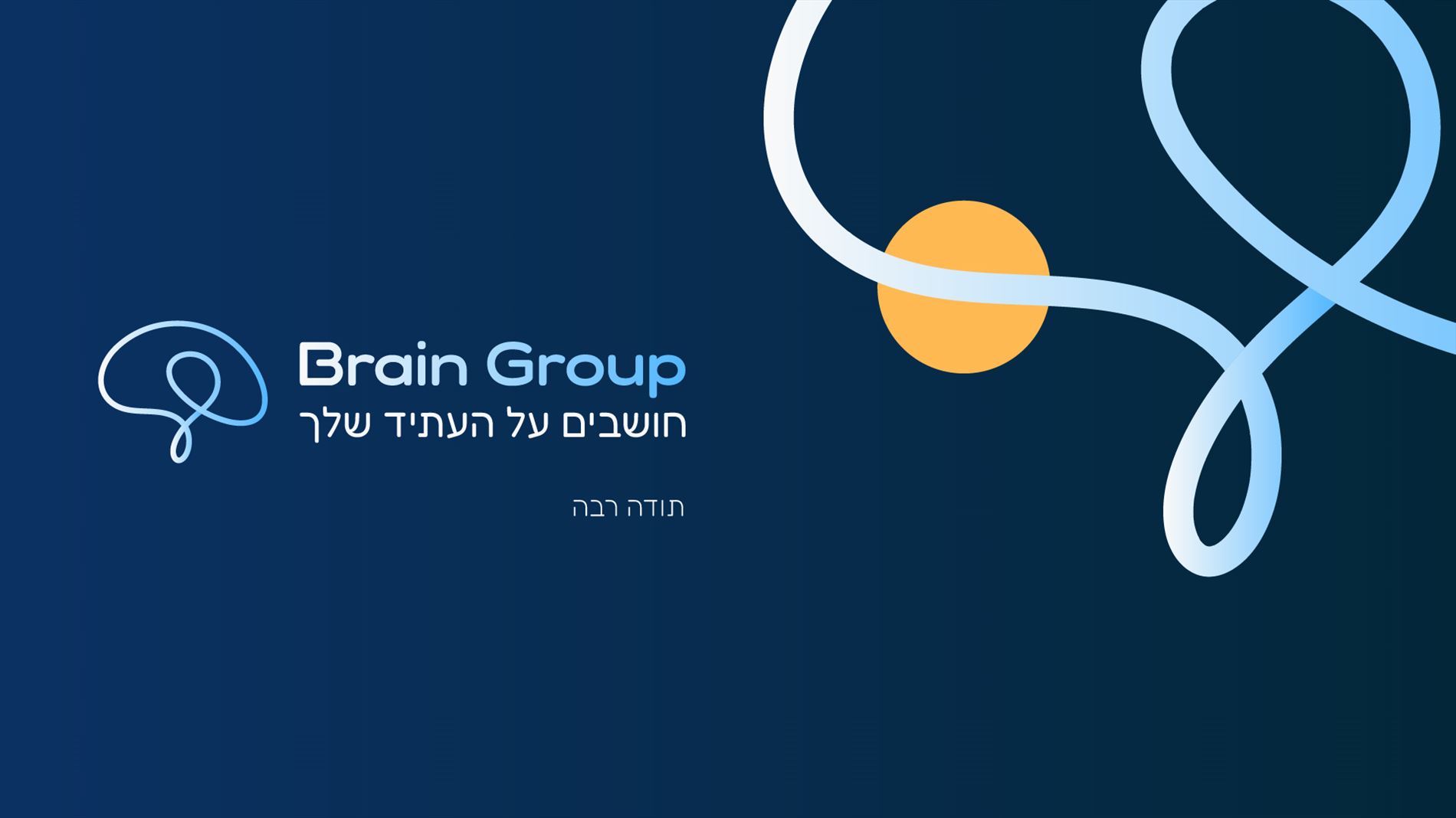 Brain Group
חושבים על העתיד שלך

תודה רבה